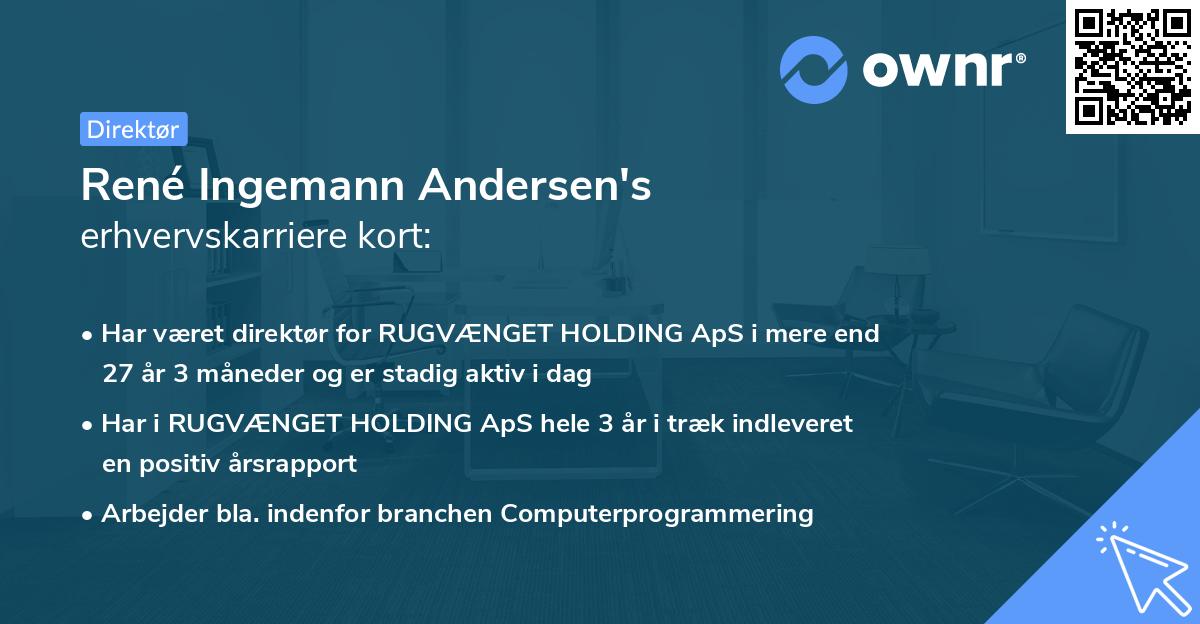 ownr®

Direktør

René Ingemann Andersen's
erhvervskarriere kort:

• Har været direktør for RUGVÆNGET HOLDING ApS i mere end 27 år 3 måneder og er stadig aktiv i dag

• Har i RUGVÆNGET HOLDING ApS hele 3 år i træk indleveret en positiv årsrapport

• Arbejder bla. indenfor branchen Computerprogrammering